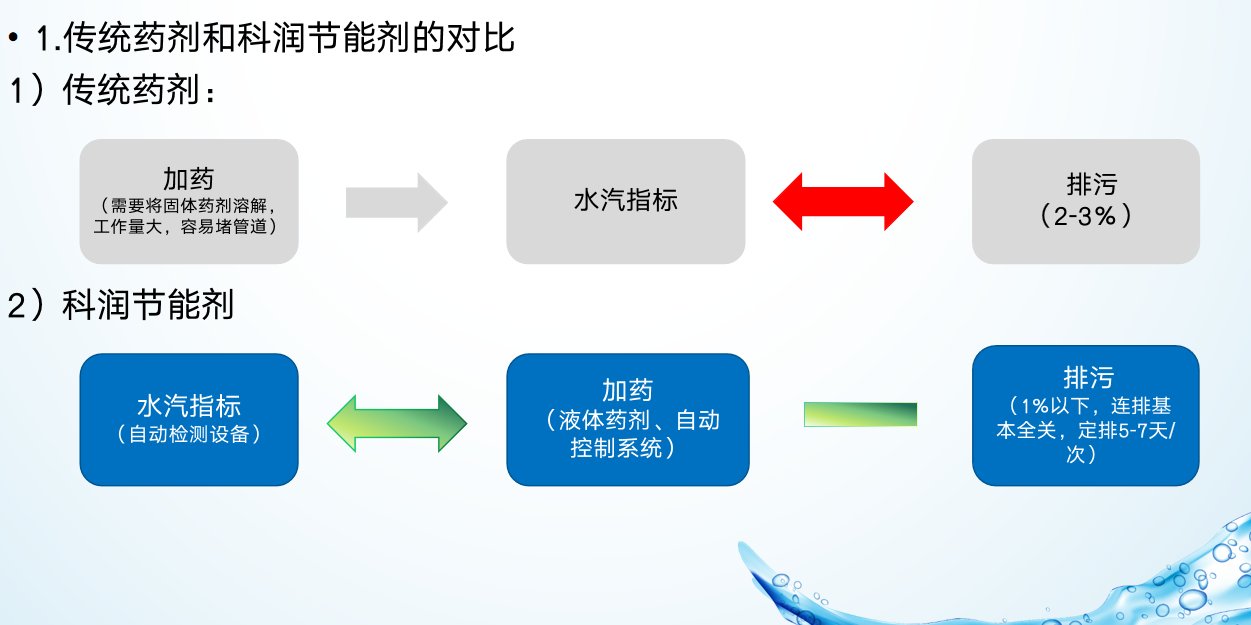 • 1.传统药剂和科润节能剂的对比

1）传统药剂：

加药
（需要将固体药剂溶解，工作量大，容易堵管道）

水汽指标

排污
（2-3%）

2）科润节能剂

水汽指标
（自动检测设备）

加药
（液体药剂、自动控制系统）

排污
（1%以下，连排基本全关，定排5-7天/次）